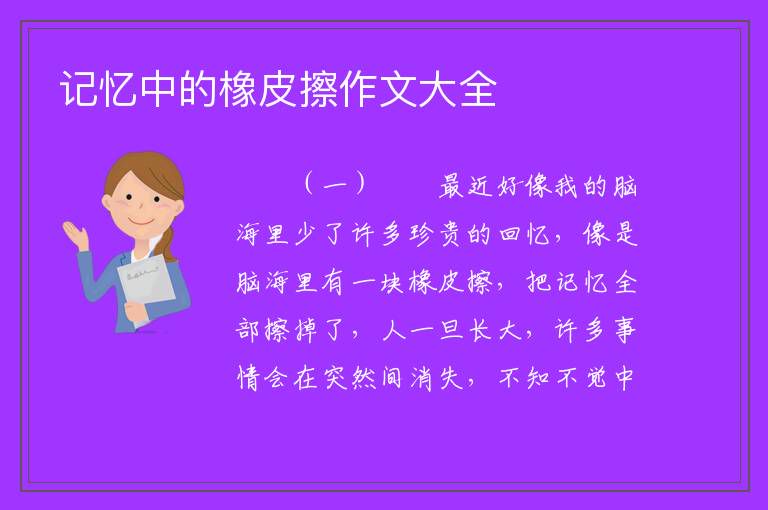 记忆中的橡皮擦作文大全

（一）　　最近好像我的脑海里少了许多珍贵的回忆，像是脑海里有一块橡皮擦，把记忆全部擦掉了，人一旦长大，许多事情会在突然间消失，不知不觉中